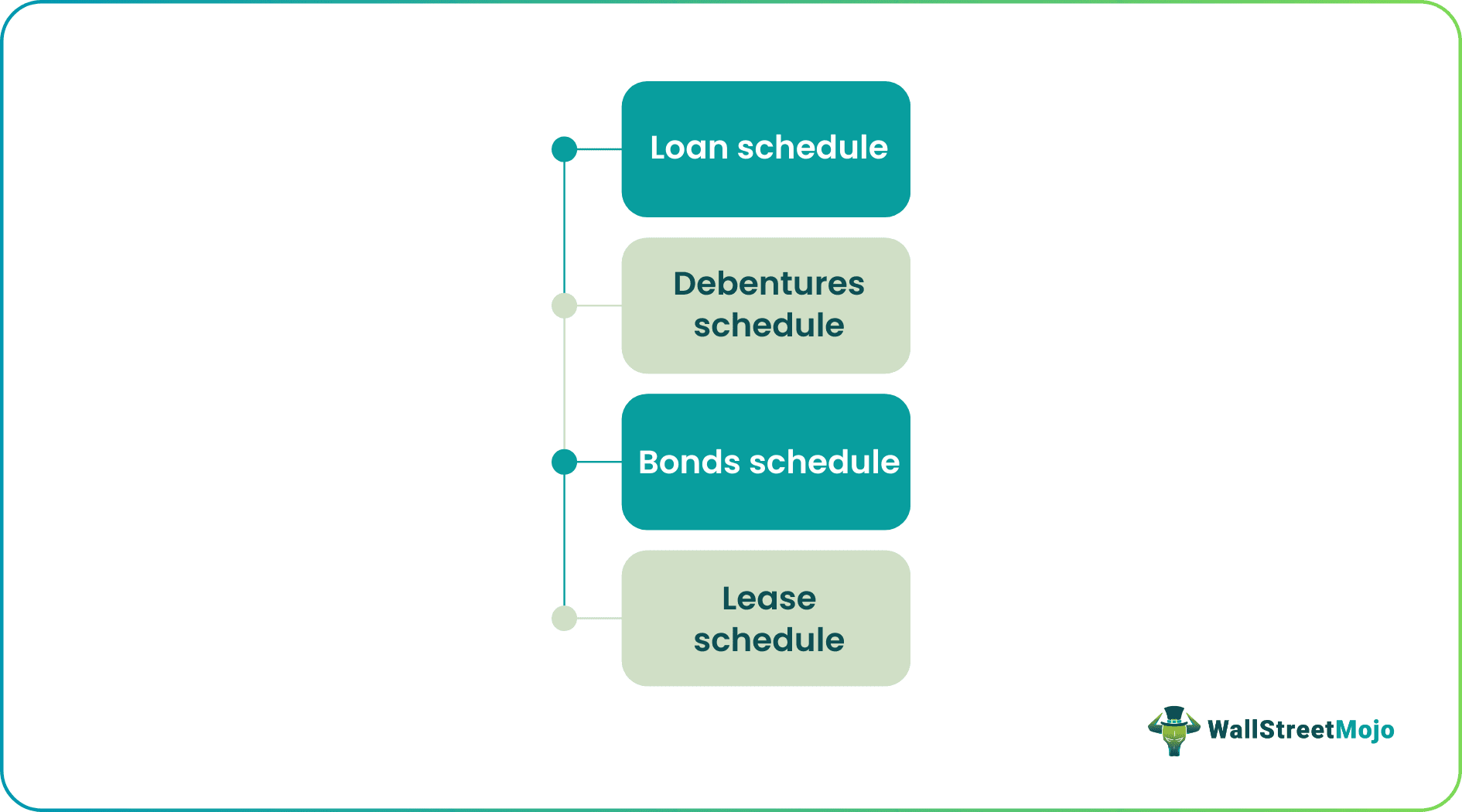 Loan schedule

Debentures schedule

Bonds schedule

Lease schedule

WallStreetMojo